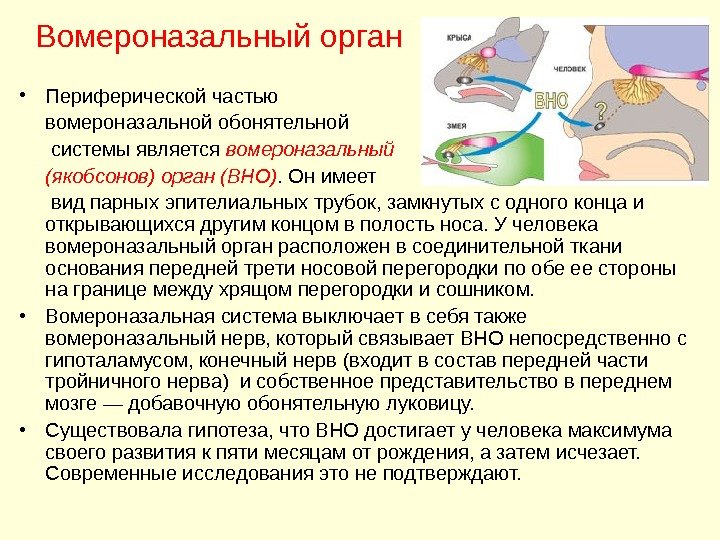 Вомероназальный орган

КРЫСА

ЧЕЛОВЕК

ВНО

ЗМЕЯ

?

• Периферической частью вомероназальной обонятельной системы является вомероназальный (якобсонов) орган (ВНО). Он имеет вид парных эпителиальных трубок, замкнутых с одного конца и открывающихся другим концом в полость носа. У человека вомероназальный орган расположен в соединительной ткани основания передней трети носовой перегородки по обе ее стороны на границе между хрящом перегородки и сошником.

• Вомероназальная система выключает в себя также вомероназальный нерв, который связывает ВНО непосредственно с гипоталамусом, конечный нерв (входит в состав передней части тройничного нерва) и собственное представительство в переднем мозге — добавочную обонятельную луковицу.

• Существовала гипотеза, что ВНО достигает у человека максимума своего развития к пяти месяцам от рождения, а затем исчезает. Современные исследования это не подтверждают.